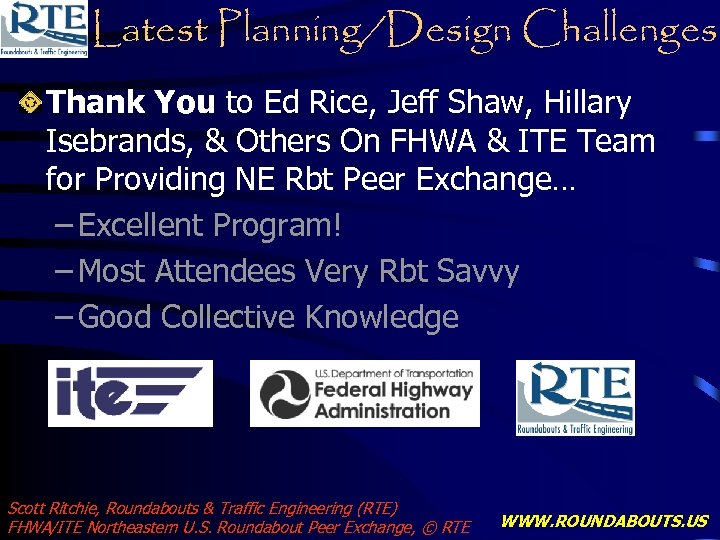 RTE
Roundabouts & Traffic Engineering

Latest Planning/Design Challenges

Thank You to Ed Rice, Jeff Shaw, Hillary Isebrands, & Others On FHWA & ITE Team for Providing NE Rbt Peer Exchange…

– Excellent Program!

– Most Attendees Very Rbt Savvy

– Good Collective Knowledge

ite

U.S. Department of Transportation
Federal Highway Administration

RTE
Roundabouts & Traffic Engineering

Scott Ritchie, Roundabouts & Traffic Engineering (RTE)
FHWA/ITE Northeastern U.S. Roundabout Peer Exchange, © RTE

WWW.ROUNDABOUTS.US